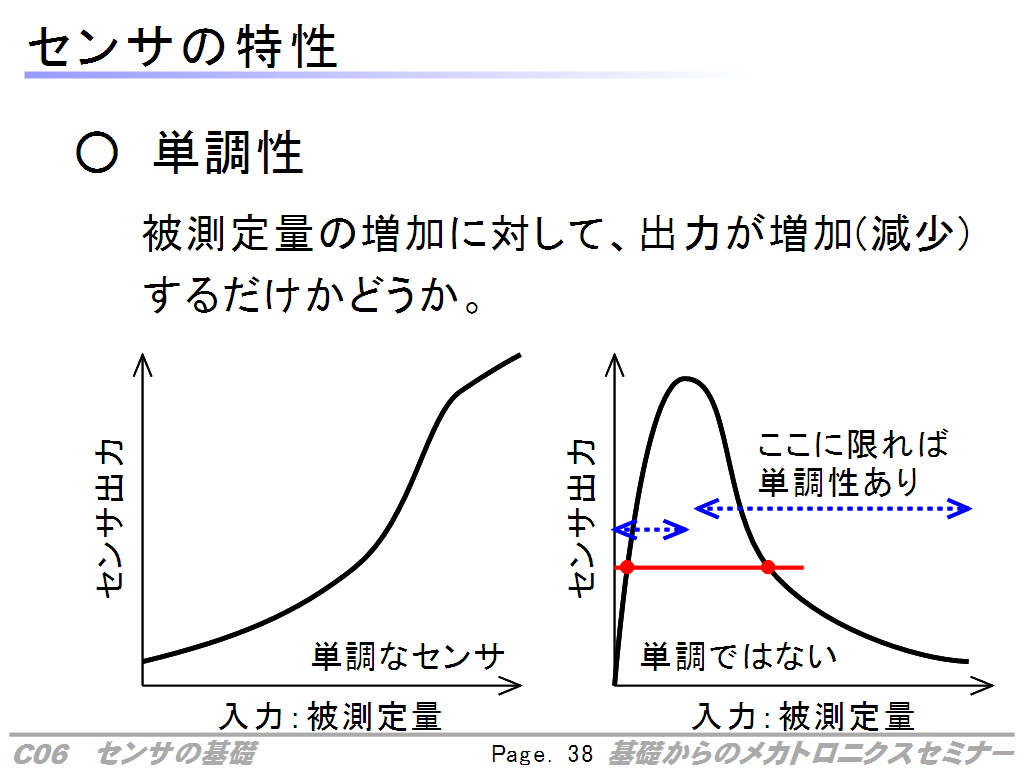 センサの特性

○ 単調性

被測定量の増加に対して、出力が増加(減少)するだけかどうか。

センサ出力

単調なセンサ

入力:被測定量

センサ出力

ここに限れば単調性あり

単調ではない

入力:被測定量

C06 センサの基礎 Page. 38 基礎からのメカトロニクスセミナー